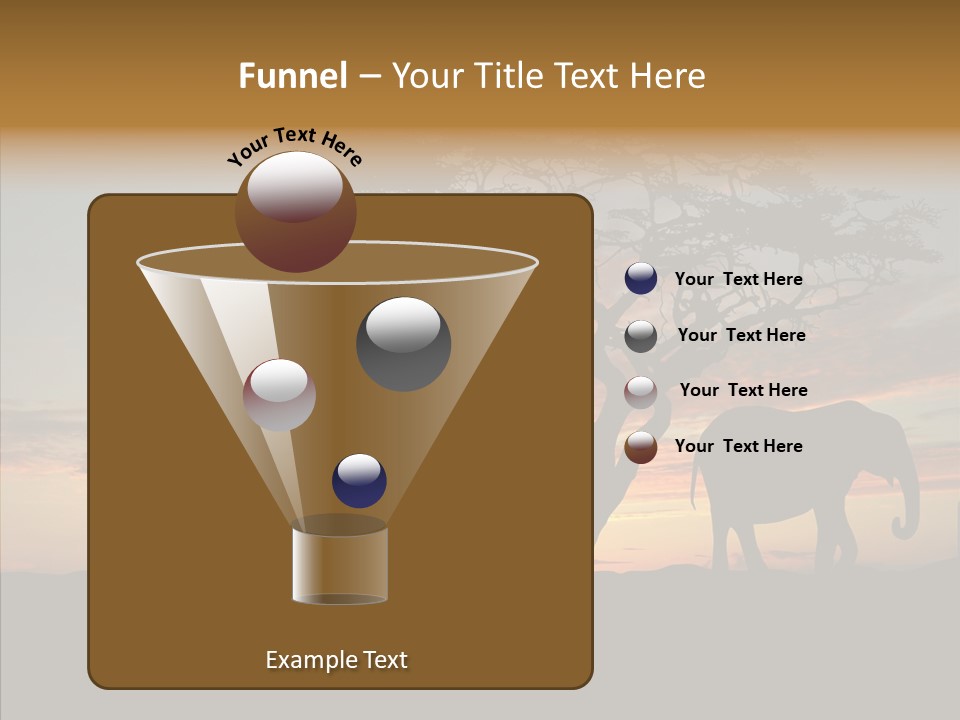 Funnel – Your Title Text Here

Your Text Here

Your Text Here

Your Text Here

Your Text Here

Your Text Here

Example Text